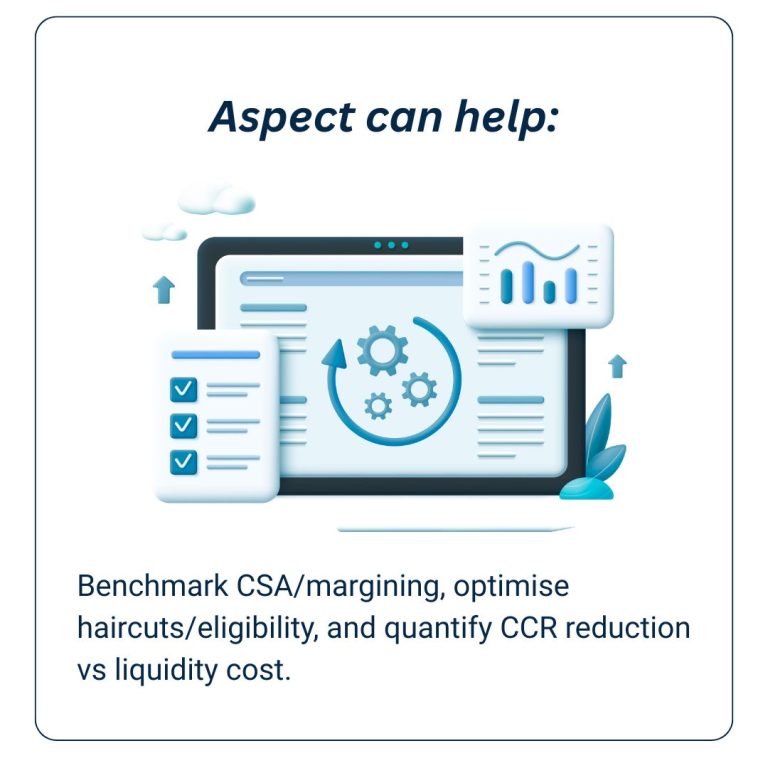 Aspect can help:

Benchmark CSA/margining, optimise haircuts/eligibility, and quantify CCR reduction vs liquidity cost.